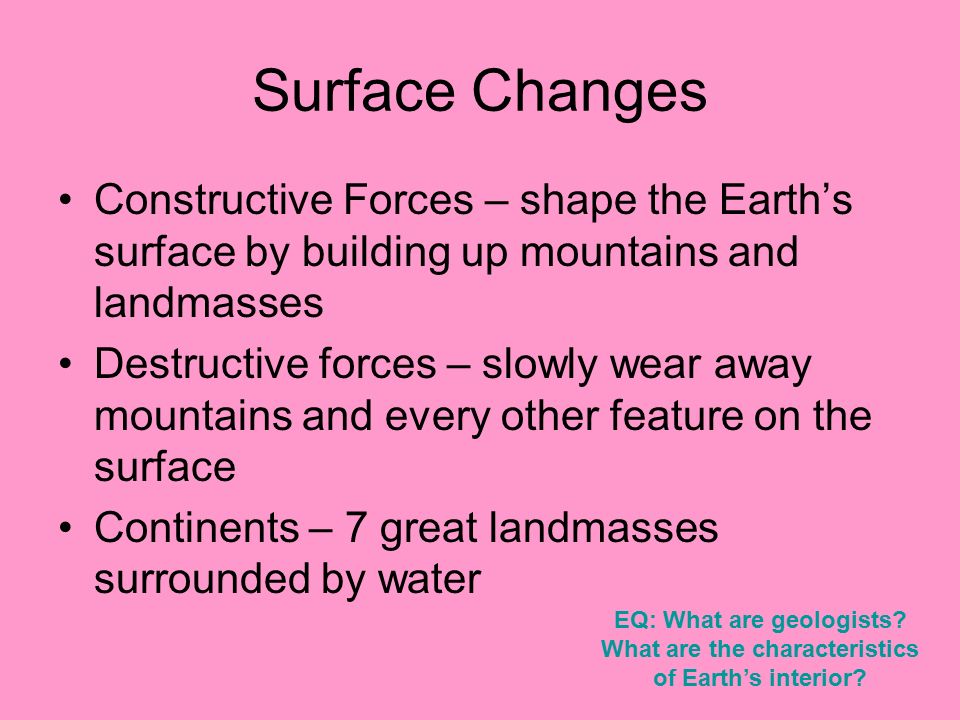 Surface Changes

• Constructive Forces – shape the Earth’s surface by building up mountains and landmasses
• Destructive forces – slowly wear away mountains and every other feature on the surface
• Continents – 7 great landmasses surrounded by water

EQ: What are geologists? What are the characteristics of Earth’s interior?